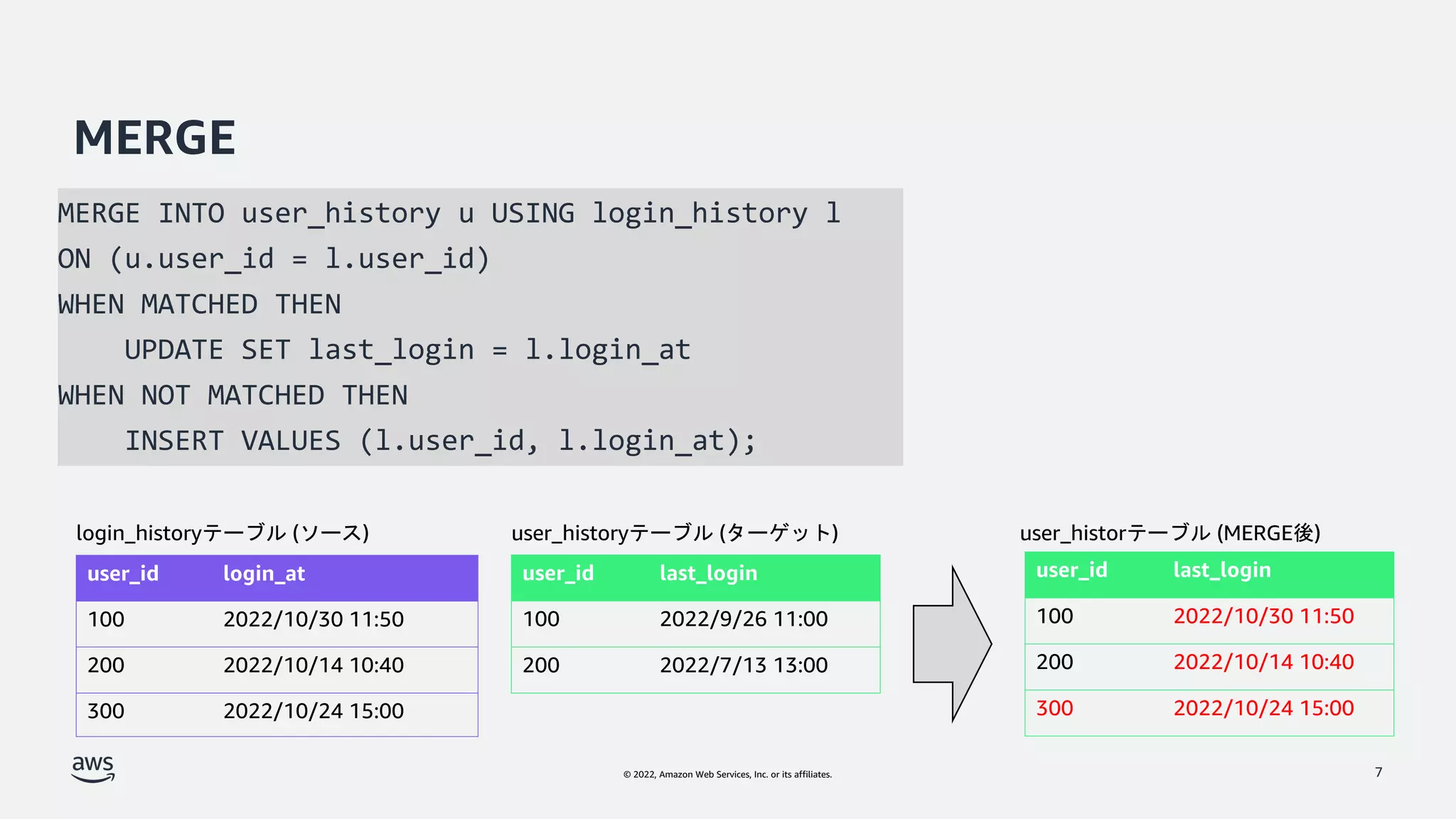 MERGE

MERGE INTO user_history u USING login_history l
ON (u.user_id = l.user_id)
WHEN MATCHED THEN
    UPDATE SET last_login = l.login_at
WHEN NOT MATCHED THEN
    INSERT VALUES (l.user_id, l.login_at);

login_historyテーブル (ソース)

| user_id | login_at |
|---|---|
| 100 | 2022/10/30 11:50 |
| 200 | 2022/10/14 10:40 |
| 300 | 2022/10/24 15:00 |

user_historyテーブル (ターゲット)

| user_id | last_login |
|---|---|
| 100 | 2022/9/26 11:00 |
| 200 | 2022/7/13 13:00 |

user_historテーブル (MERGE後)

| user_id | last_login |
|---|---|
| 100 | 2022/10/30 11:50 |
| 200 | 2022/10/14 10:40 |
| 300 | 2022/10/24 15:00 |

aws

© 2022, Amazon Web Services, Inc. or its affiliates.

7